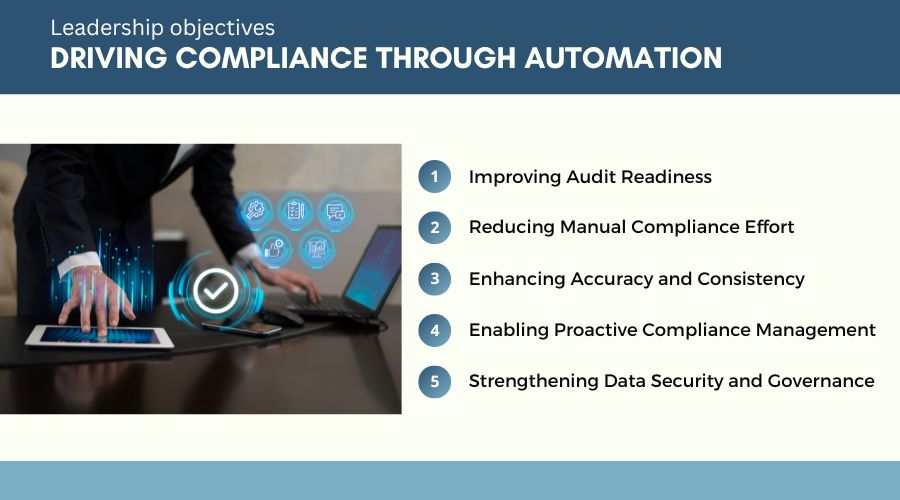 Leadership objectives
DRIVING COMPLIANCE THROUGH AUTOMATION

1 Improving Audit Readiness

2 Reducing Manual Compliance Effort

3 Enhancing Accuracy and Consistency

4 Enabling Proactive Compliance Management

5 Strengthening Data Security and Governance